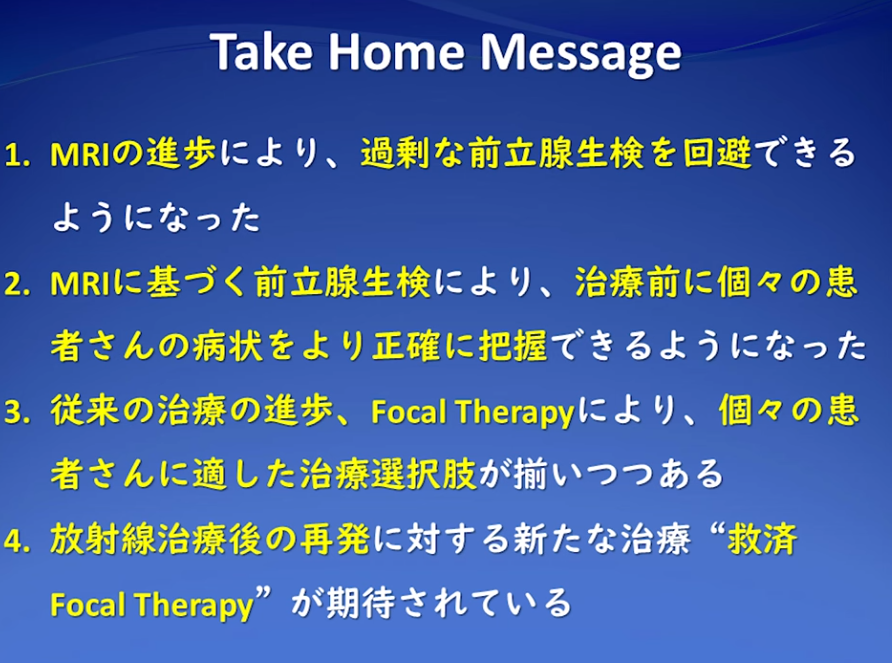 Take Home Message

1. MRIの進歩により、過剰な前立腺生検を回避できるようになった
2. MRIに基づく前立腺生検により、治療前に個々の患者さんの病状をより正確に把握できるようになった
3. 従来の治療の進歩、Focal Therapyにより、個々の患者さんに適した治療選択肢が揃いつつある
4. 放射線治療後の再発に対する新たな治療“救済Focal Therapy”が期待されている